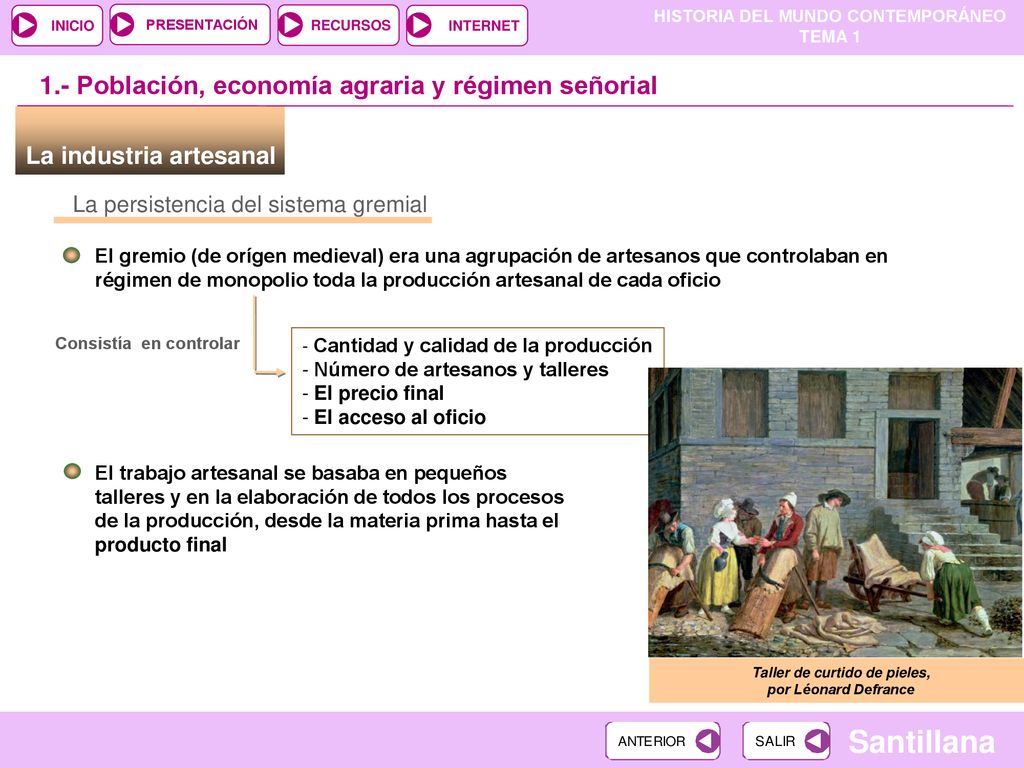 INICIO PRESENTACIÓN RECURSOS INTERNET

HISTORIA DEL MUNDO CONTEMPORÁNEO
TEMA 1

1.- Población, economía agraria y régimen señorial

La industria artesanal

La persistencia del sistema gremial

El gremio (de orígen medieval) era una agrupación de artesanos que controlaban en régimen de monopolio toda la producción artesanal de cada oficio

Consistía en controlar

- Cantidad y calidad de la producción
- Número de artesanos y talleres
- El precio final
- El acceso al oficio

El trabajo artesanal se basaba en pequeños talleres y en la elaboración de todos los procesos de la producción, desde la materia prima hasta el producto final

Taller de curtido de pieles,
por Léonard Defrance

ANTERIOR SALIR

Santillana